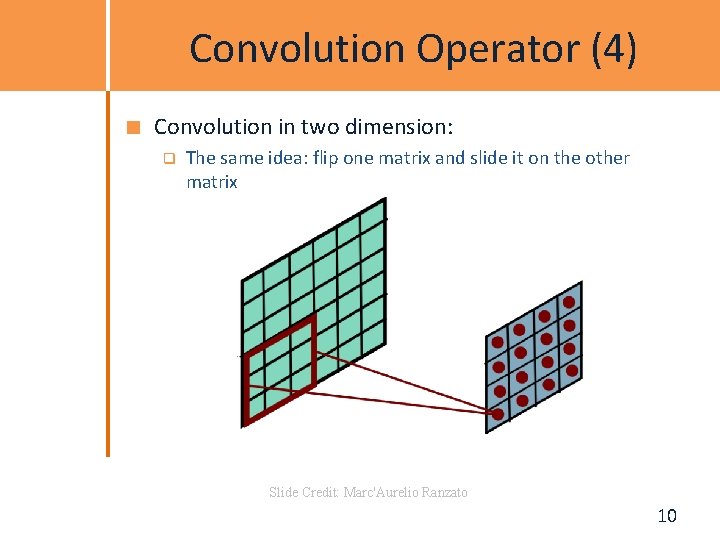 Convolution Operator (4)

Convolution in two dimension:

The same idea: flip one matrix and slide it on the other matrix

Slide Credit: Marc'Aurelio Ranzato

10